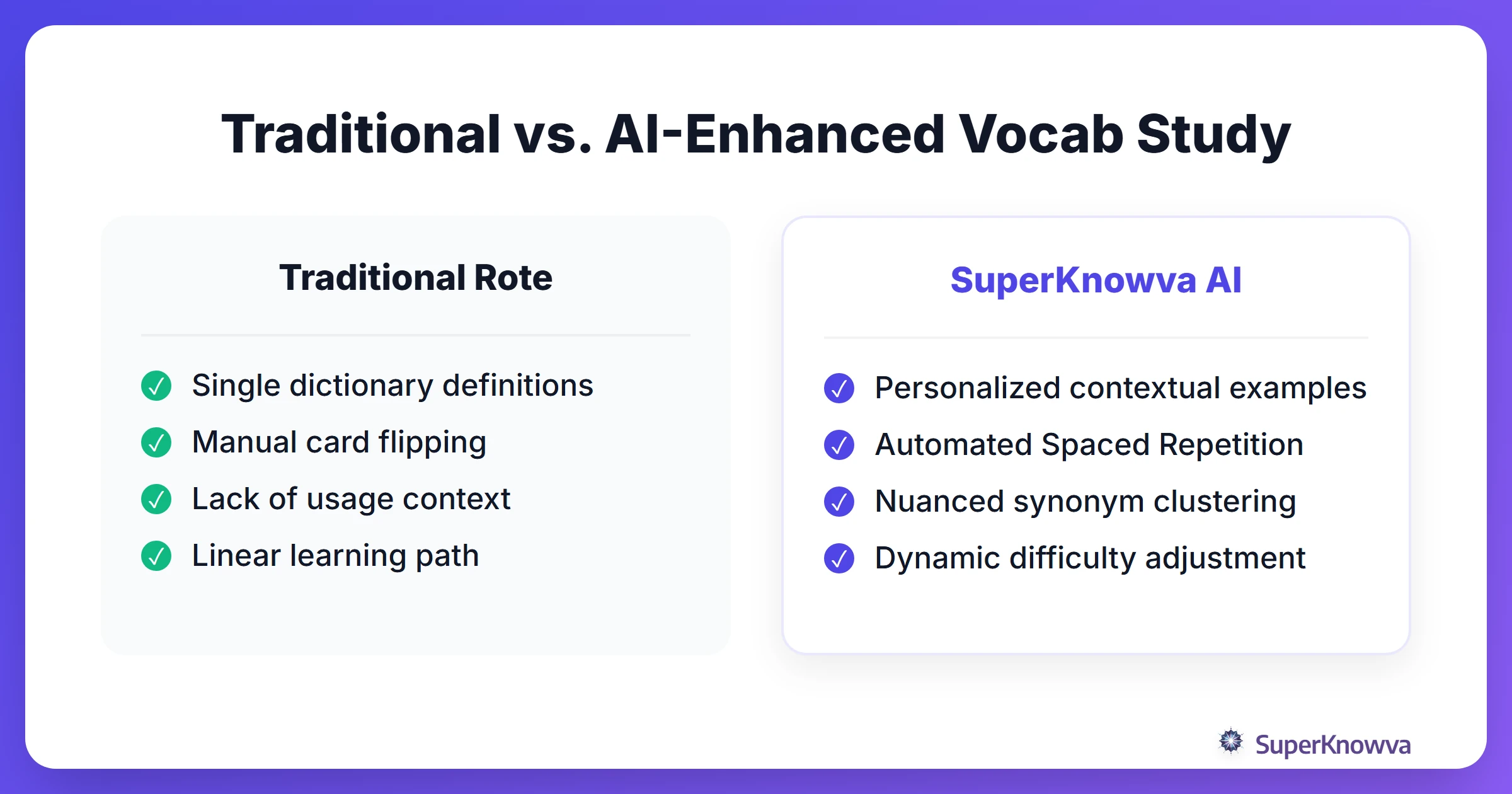 Traditional vs. AI-Enhanced Vocab Study

Traditional Rote

✓ Single dictionary definitions
✓ Manual card flipping
✓ Lack of usage context
✓ Linear learning path

SuperKnowva AI

✓ Personalized contextual examples
✓ Automated Spaced Repetition
✓ Nuanced synonym clustering
✓ Dynamic difficulty adjustment

SuperKnowva